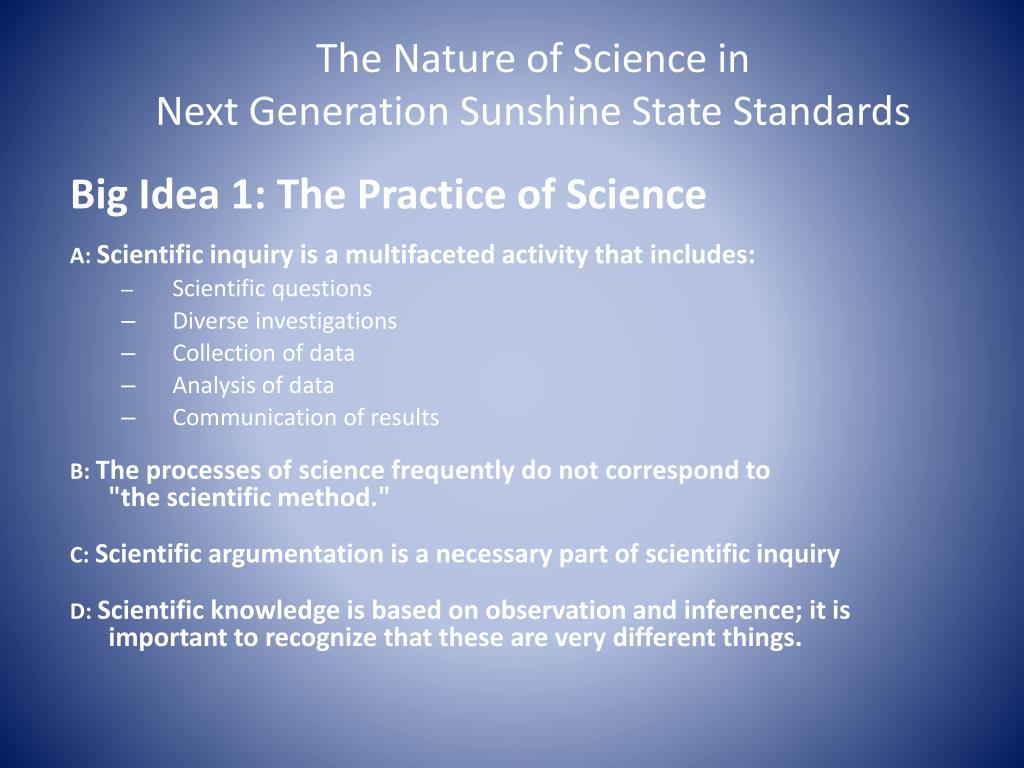 The Nature of Science in
Next Generation Sunshine State Standards

Big Idea 1: The Practice of Science

A: Scientific inquiry is a multifaceted activity that includes:
– Scientific questions
– Diverse investigations
– Collection of data
– Analysis of data
– Communication of results

B: The processes of science frequently do not correspond to "the scientific method."

C: Scientific argumentation is a necessary part of scientific inquiry

D: Scientific knowledge is based on observation and inference; it is important to recognize that these are very different things.